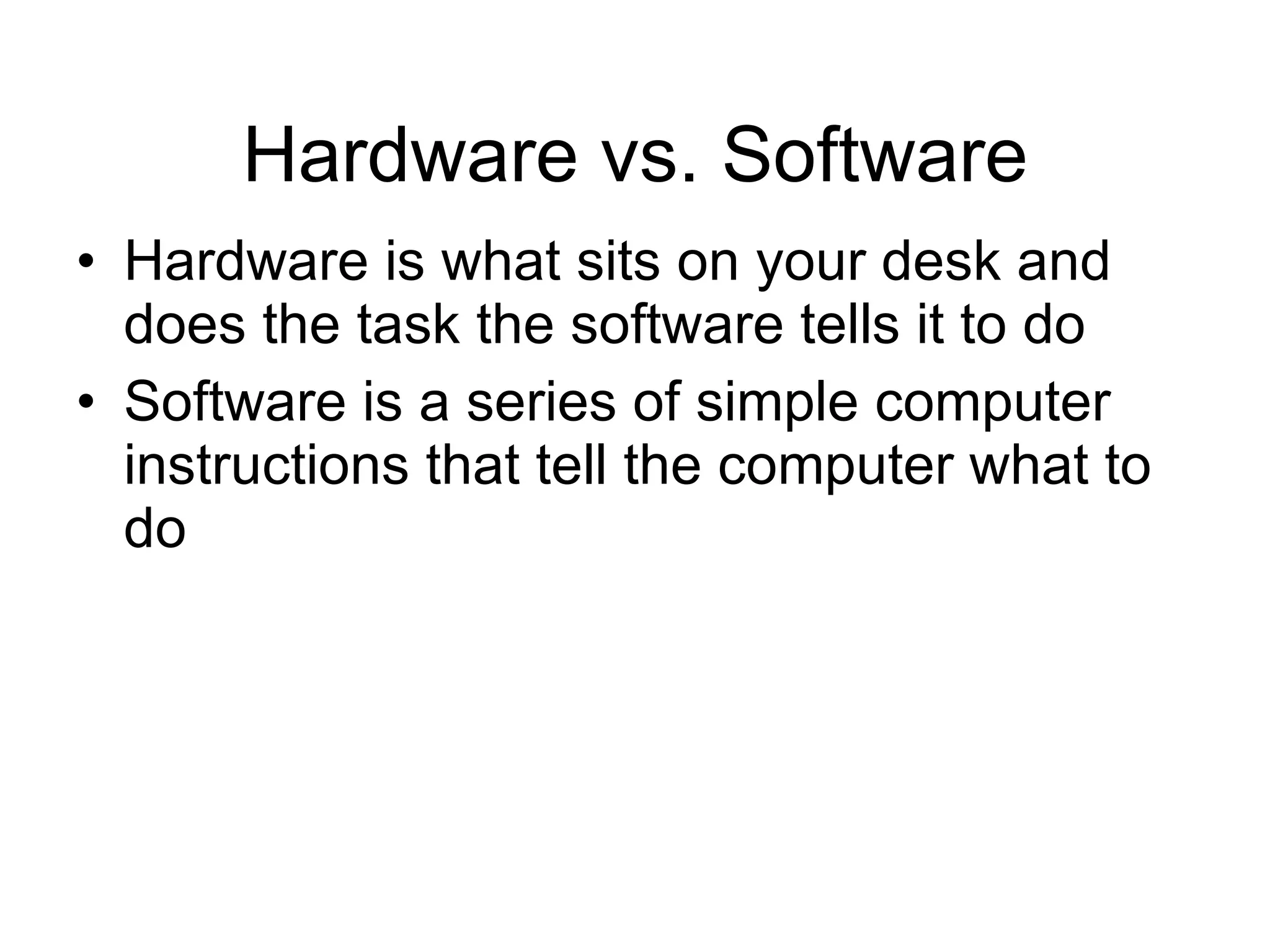 Hardware vs. Software

• Hardware is what sits on your desk and does the task the software tells it to do
• Software is a series of simple computer instructions that tell the computer what to do